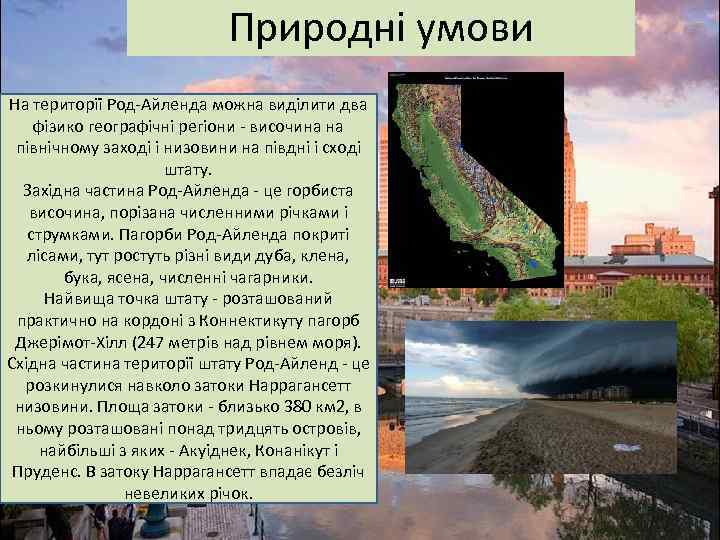 Природні умови

На території Род-Айленда можна виділити два фізико географічні регіони - височина на північному заході і низовини на півдні і сході штату.
Західна частина Род-Айленда - це горбиста височина, порізана численними річками і струмками. Пагорби Род-Айленда покриті лісами, тут ростуть різні види дуба, клена, бука, ясена, численні чагарники.
Найвища точка штату - розташований практично на кордоні з Коннектикуту пагорб Джерімот-Хілл (247 метрів над рівнем моря). Східна частина території штату Род-Айленд - це розкинулися навколо затоки Наррагансетт низовини. Площа затоки - близько 380 км2, в ньому розташовані понад тридцять островів, найбільші з яких - Акуіднек, Конанікут і Пруденс. В затоку Наррагансетт впадає безліч невеликих річок.